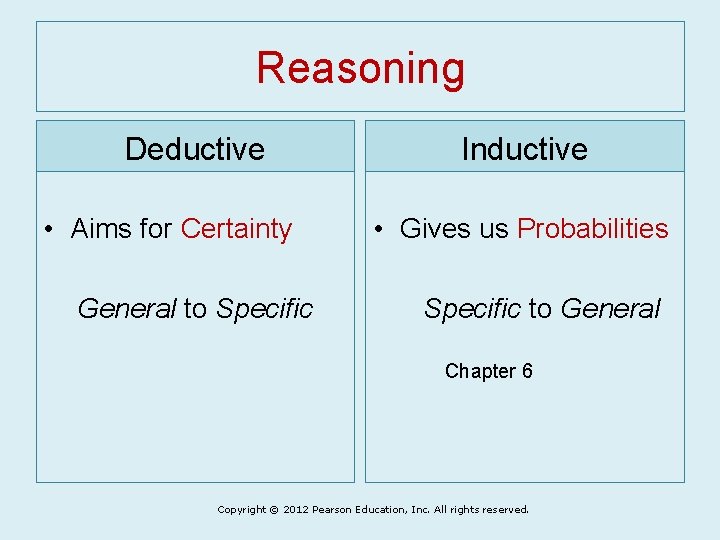 Reasoning

Deductive

• Aims for Certainty

General to Specific

Inductive

• Gives us Probabilities

Specific to General

Chapter 6

Copyright © 2012 Pearson Education, Inc. All rights reserved.